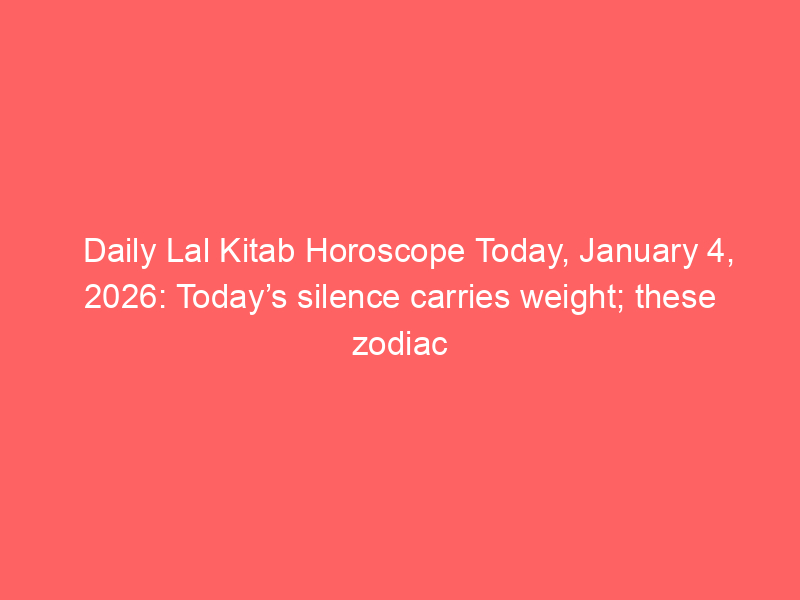 Daily Lal Kitab Horoscope Today, January 4, 2026: Today’s silence carries weight; these zodiac